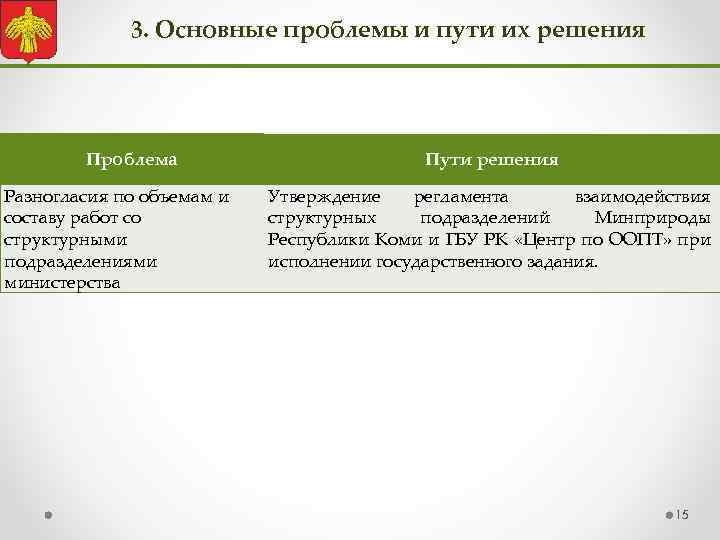 3. Основные проблемы и пути их решения

| Проблема | Пути решения |
|---|---|
| Разногласия по объемам и составу работ со структурными подразделениями министерства | Утверждение регламента взаимодействия структурных подразделений Минприроды Республики Коми и ГБУ РК «Центр по ООПТ» при исполнении государственного задания. |

15